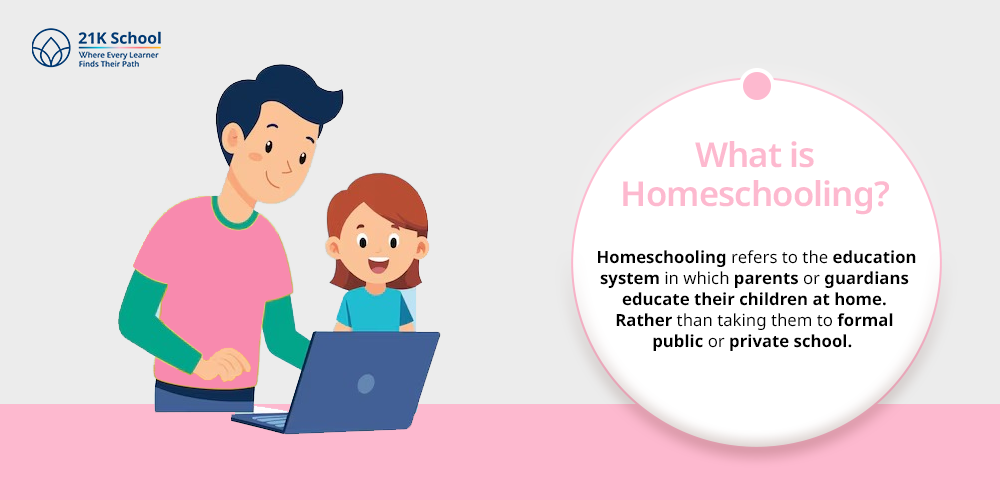 21K School
Where Every Learner Finds Their Path

What is Homeschooling?

Homeschooling refers to the education system in which parents or guardians educate their children at home. Rather than taking them to formal public or private school.